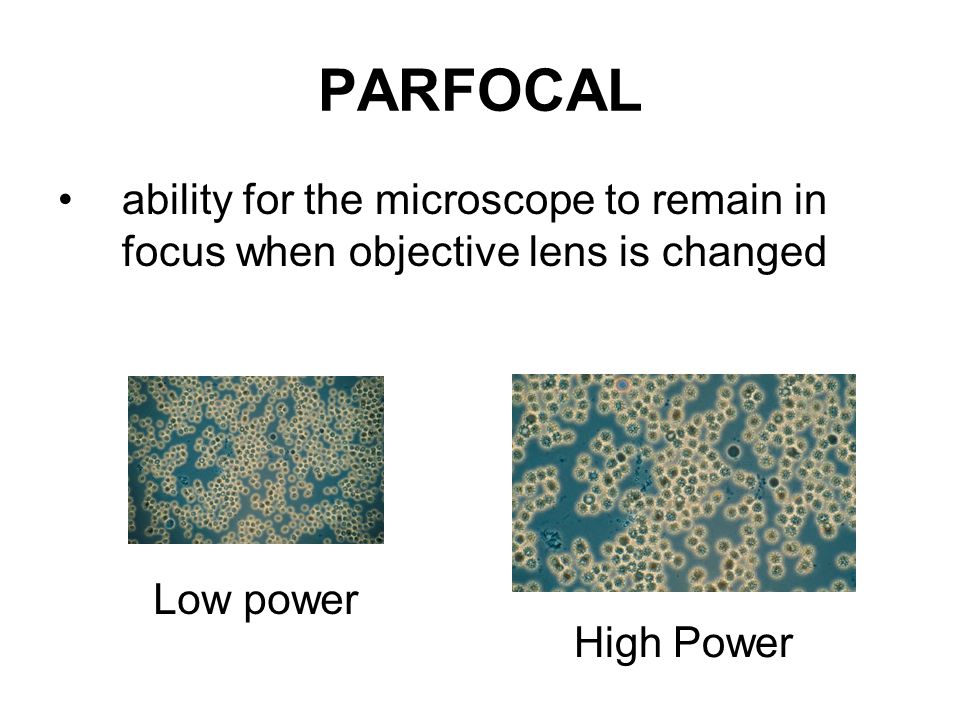 PARFOCAL

• ability for the microscope to remain in focus when objective lens is changed

Low power

High Power